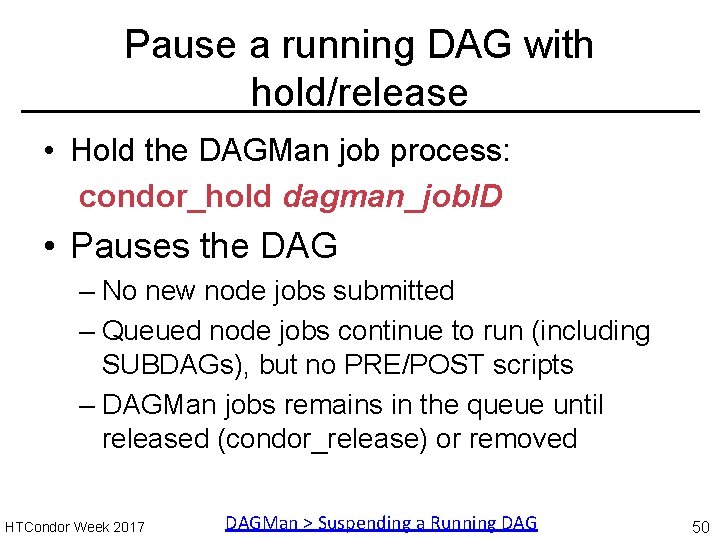 Pause a running DAG with hold/release

• Hold the DAGMan job process:
condor_hold dagman_jobID

• Pauses the DAG
– No new node jobs submitted
– Queued node jobs continue to run (including SUBDAGs), but no PRE/POST scripts
– DAGMan jobs remains in the queue until released (condor_release) or removed

HTCondor Week 2017

DAGMan > Suspending a Running DAG

50